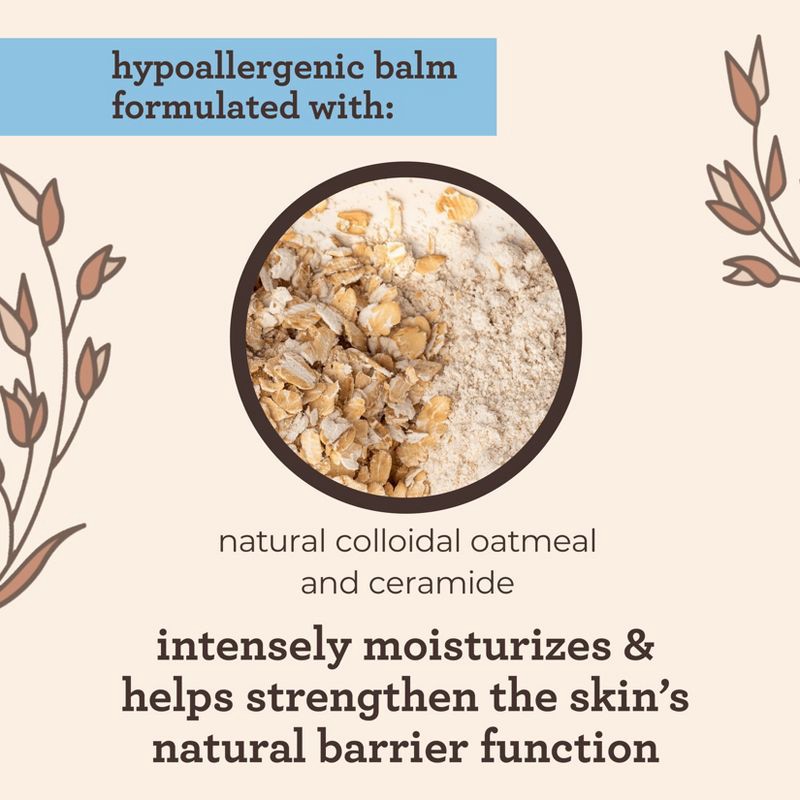 hypoallergenic balm formulated with:

natural colloidal oatmeal and ceramide

intensely moisturizes & helps strengthen the skin's natural barrier function